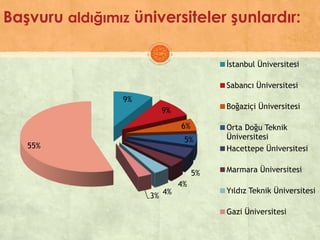 Başvuru aldığımız üniversiteler şunlardır:

9%
9%
6%
5%
5%
4%
4%
3%
55%

İstanbul Üniversitesi
Sabancı Üniversitesi
Boğaziçi Üniversitesi
Orta Doğu Teknik Üniversitesi
Hacettepe Üniversitesi
Marmara Üniversitesi
Yıldız Teknik Üniversitesi
Gazi Üniversitesi